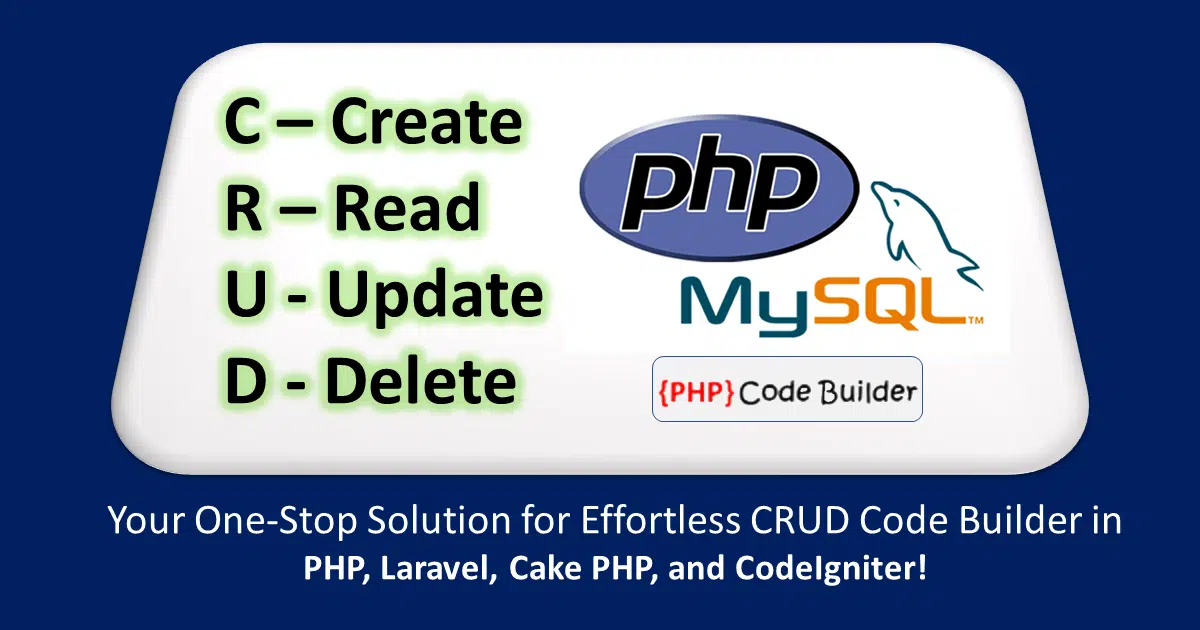 C – Create
R – Read
U - Update
D - Delete

php

MySQL™

{PHP} Code Builder

Your One-Stop Solution for Effortless CRUD Code Builder in
PHP, Laravel, Cake PHP, and CodeIgniter!